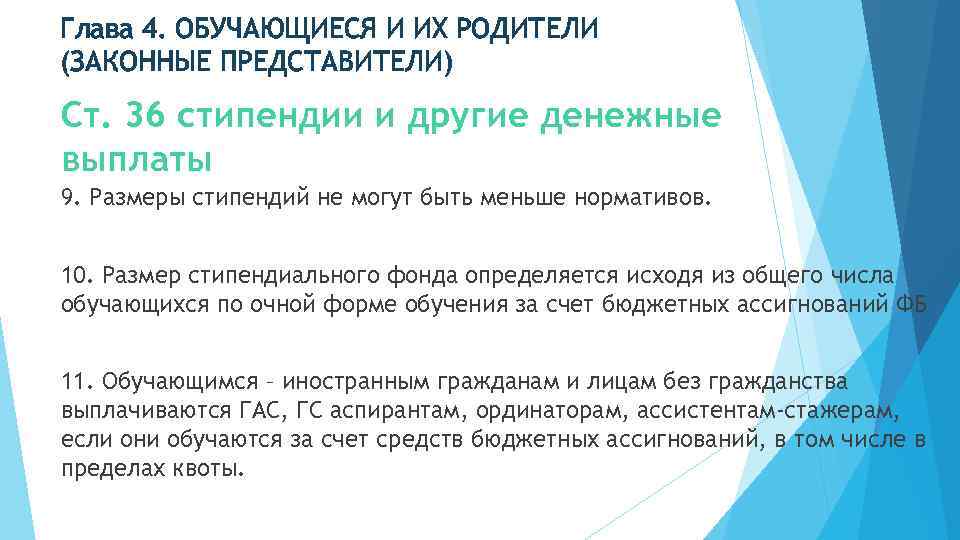 Глава 4. ОБУЧАЮЩИЕСЯ И ИХ РОДИТЕЛИ (ЗАКОННЫЕ ПРЕДСТАВИТЕЛИ)

Ст. 36 стипендии и другие денежные выплаты

9. Размеры стипендий не могут быть меньше нормативов.

10. Размер стипендиального фонда определяется исходя из общего числа обучающихся по очной форме обучения за счет бюджетных ассигнований ФБ

11. Обучающимся – иностранным гражданам и лицам без гражданства выплачиваются ГАС, ГС аспирантам, ординаторам, ассистентам-стажерам, если они обучаются за счет средств бюджетных ассигнований, в том числе в пределах квоты.